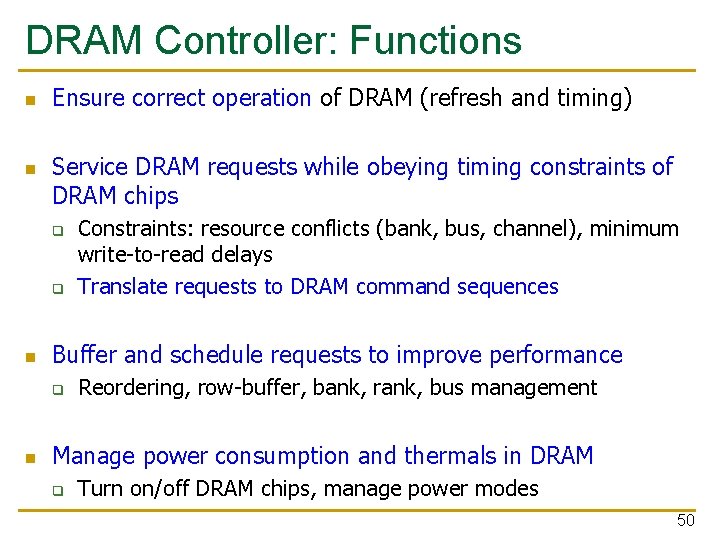 DRAM Controller: Functions

Ensure correct operation of DRAM (refresh and timing)

Service DRAM requests while obeying timing constraints of DRAM chips

Constraints: resource conflicts (bank, bus, channel), minimum write-to-read delays

Translate requests to DRAM command sequences

Buffer and schedule requests to improve performance

Reordering, row-buffer, bank, rank, bus management

Manage power consumption and thermals in DRAM

Turn on/off DRAM chips, manage power modes

50